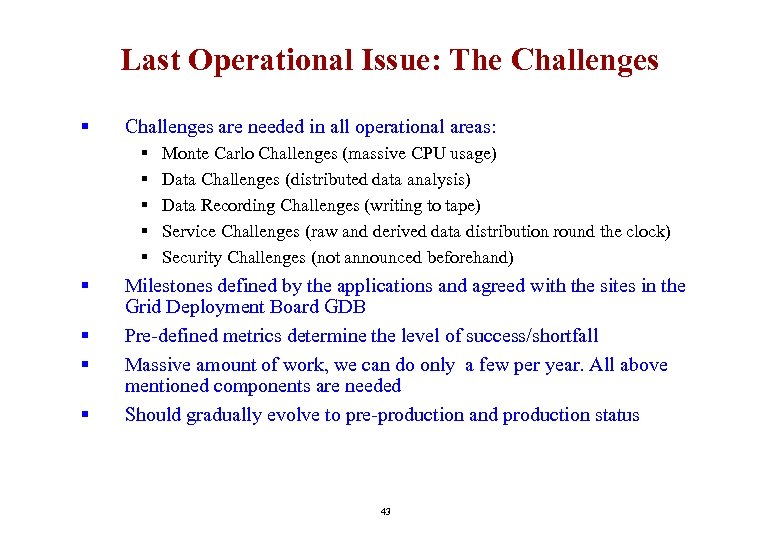 Last Operational Issue: The Challenges

▪ Challenges are needed in all operational areas:
  ▪ Monte Carlo Challenges (massive CPU usage)
  ▪ Data Challenges (distributed data analysis)
  ▪ Data Recording Challenges (writing to tape)
  ▪ Service Challenges (raw and derived data distribution round the clock)
  ▪ Security Challenges (not announced beforehand)

▪ Milestones defined by the applications and agreed with the sites in the Grid Deployment Board GDB

▪ Pre-defined metrics determine the level of success/shortfall

▪ Massive amount of work, we can do only a few per year. All above mentioned components are needed

▪ Should gradually evolve to pre-production and production status

43